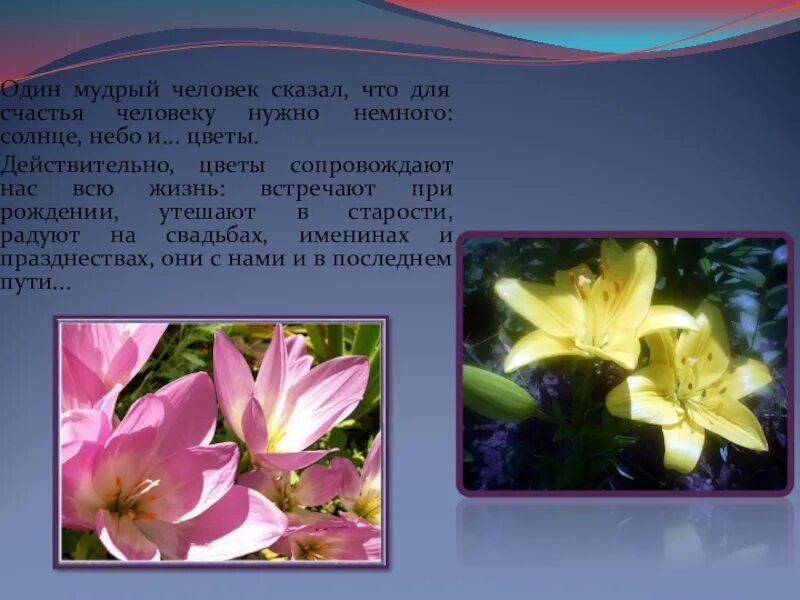 Один мудрый человек сказал, что для счастья человеку нужно немного: солнце, небо и… цветы.

Действительно, цветы сопровождают нас всю жизнь: встречают при рождении, утешают в старости, радуют на свадьбах, именинах и празднествах, они с нами и в последнем пути…